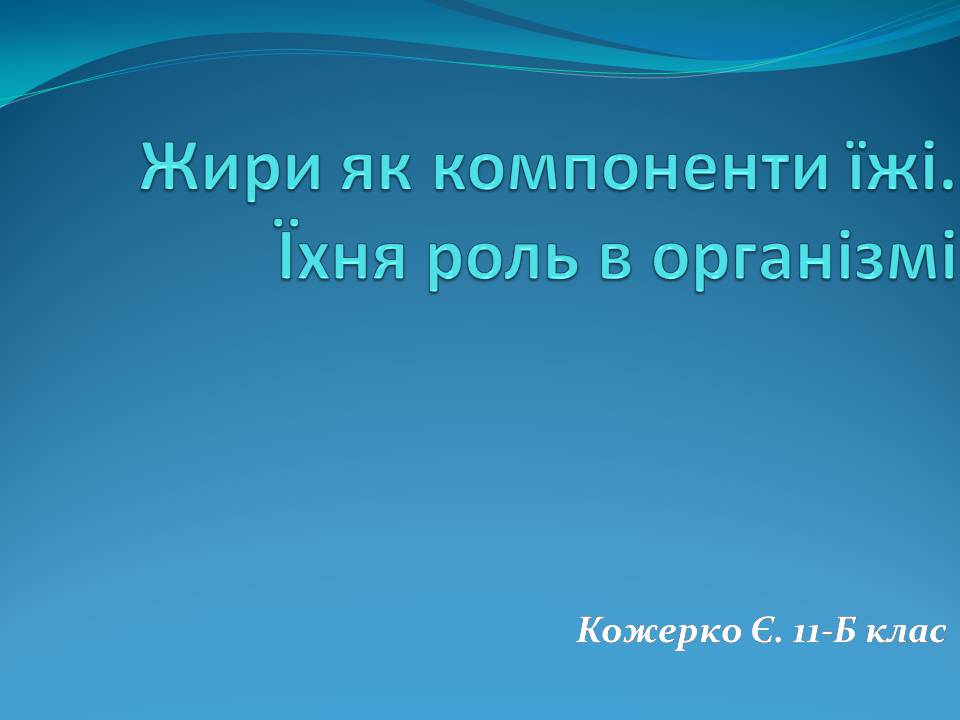 Жири як компоненти їжі. Їхня роль в організмі

Кожерко Є. 11-Б клас